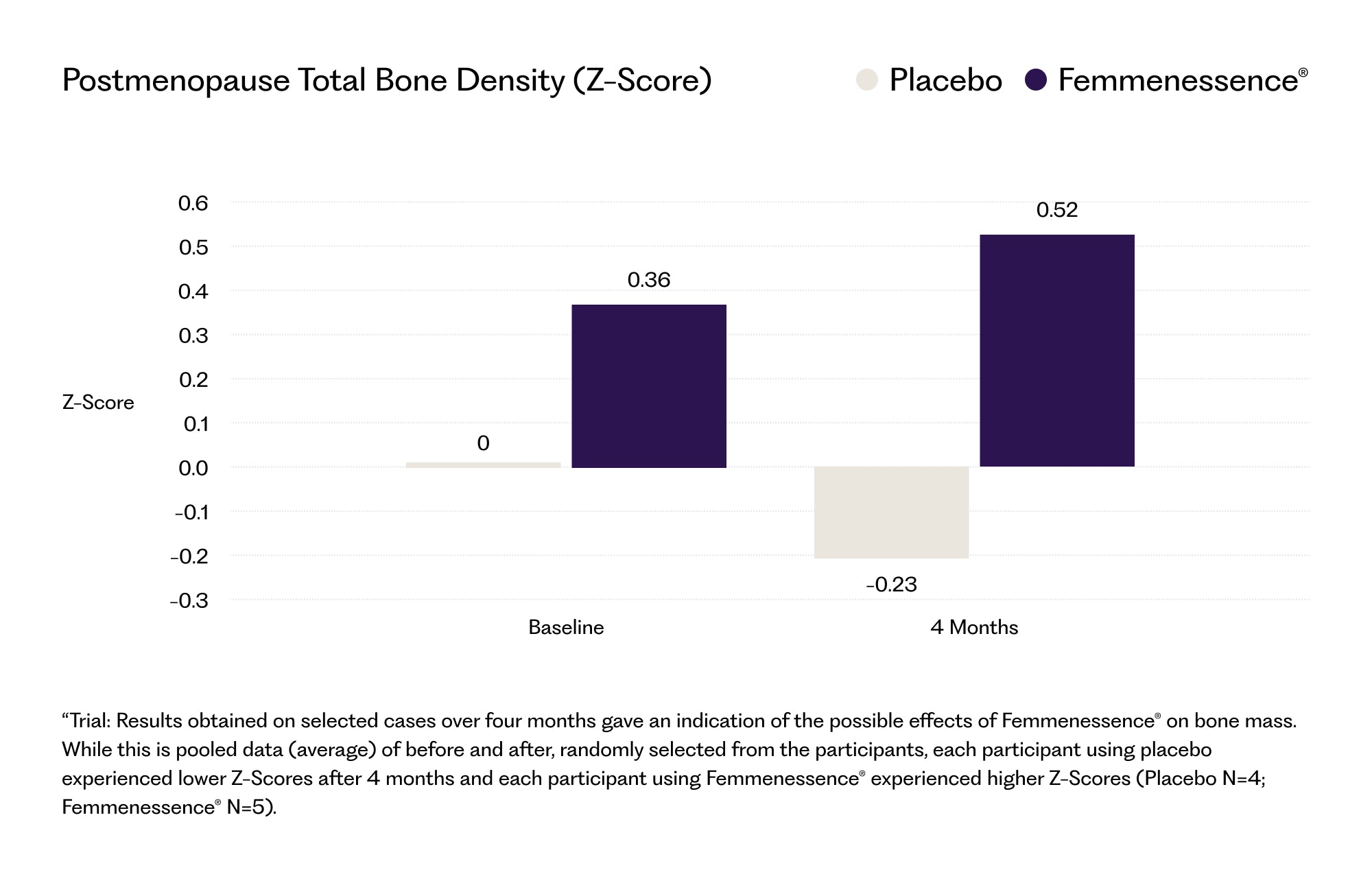 Postmenopause Total Bone Density (Z-Score)

Placebo Femmenessence®

Z-Score

0.6
0.5
0.4
0.3
0.2
0.1
0.0
-0.1
-0.2
-0.3

0
0.36
-0.23
0.52

Baseline
4 Months

"Trial: Results obtained on selected cases over four months gave an indication of the possible effects of Femmenessence® on bone mass. While this is pooled data (average) of before and after, randomly selected from the participants, each participant using placebo experienced lower Z-Scores after 4 months and each participant using Femmenessence® experienced higher Z-Scores (Placebo N=4; Femmenessence® N=5).